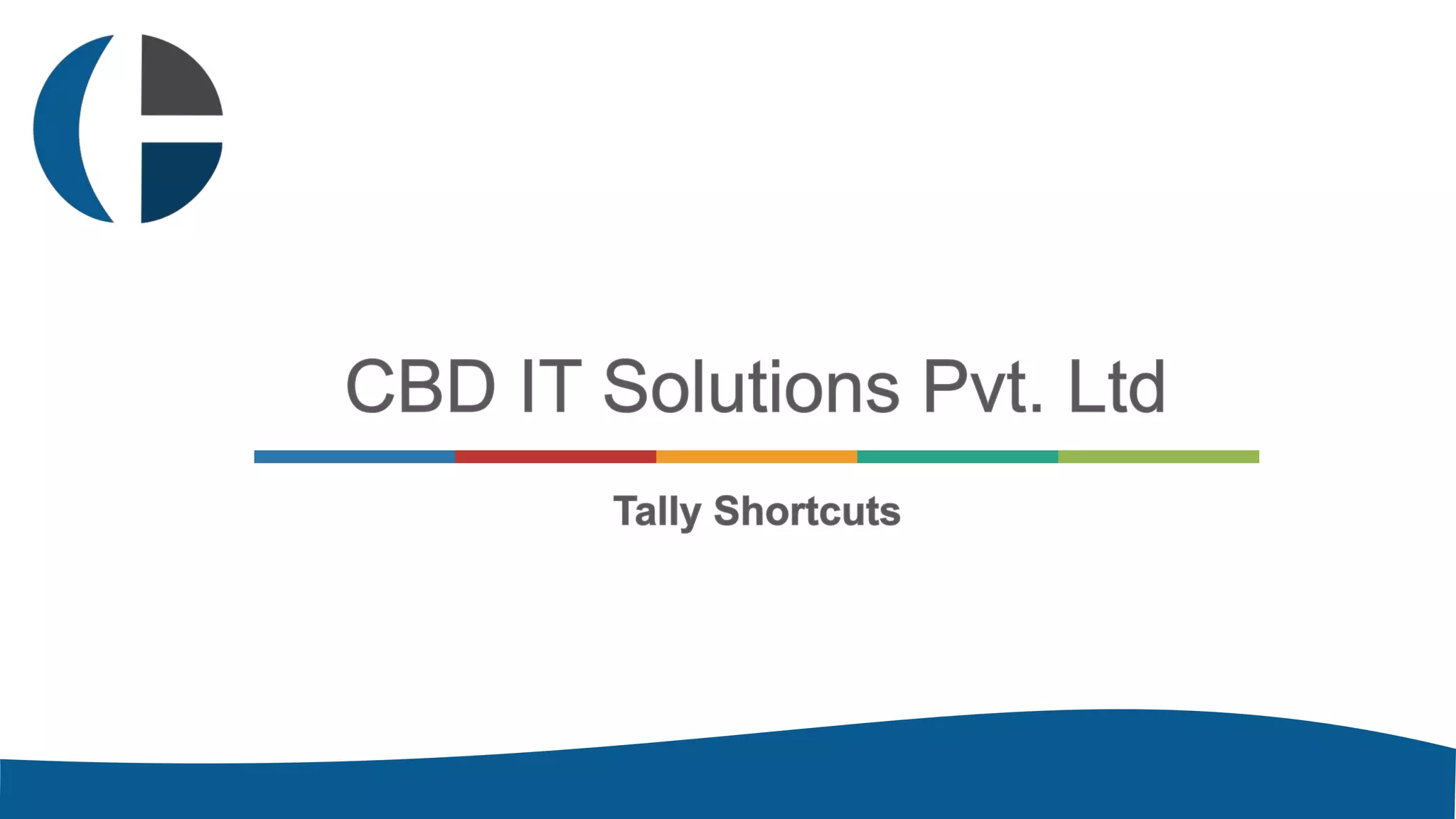 CBD IT Solutions Pvt. Ltd

Tally Shortcuts